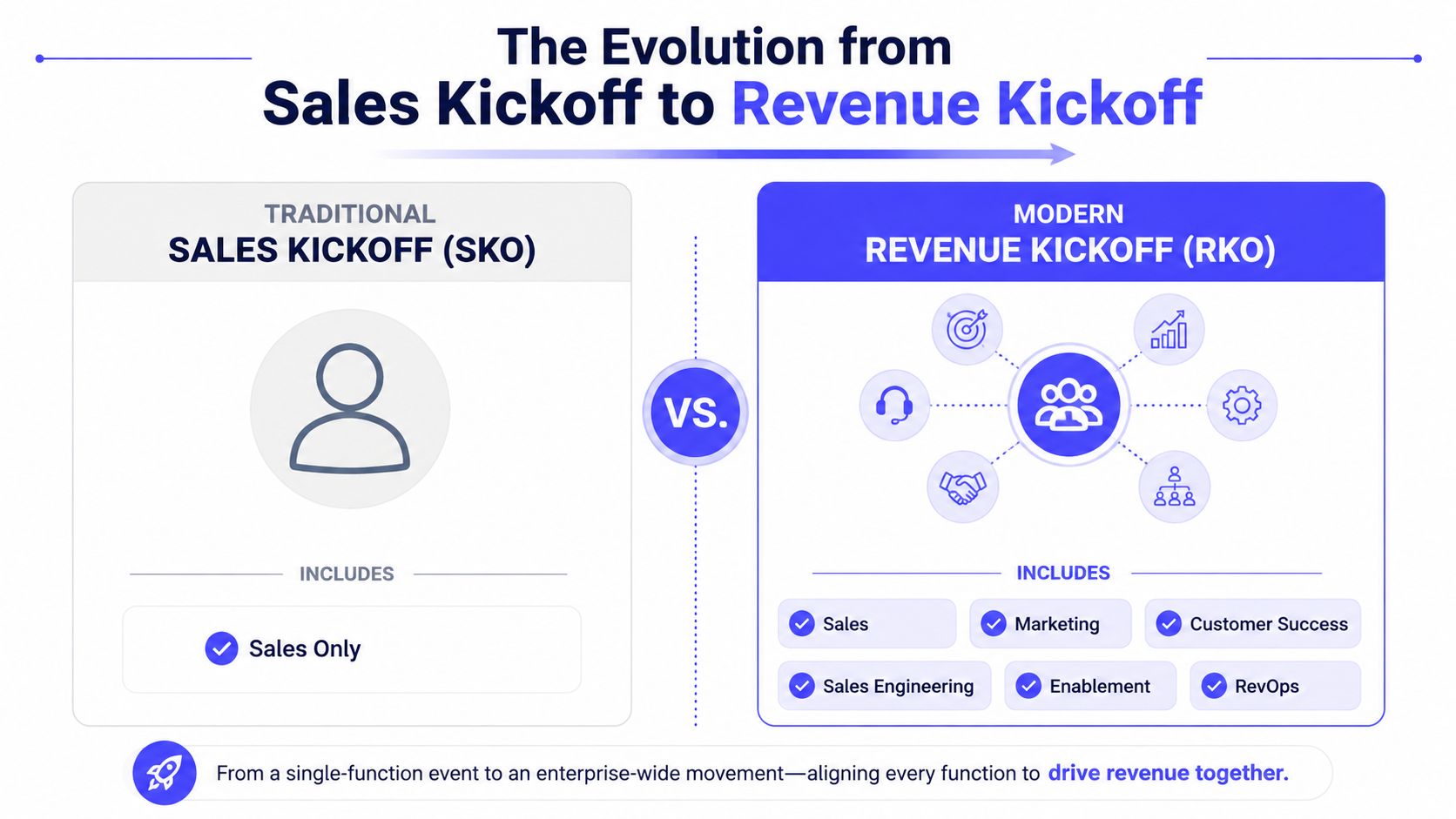 The Evolution from
Sales Kickoff to Revenue Kickoff

TRADITIONAL
SALES KICKOFF (SKO)

INCLUDES

Sales Only

VS.

MODERN
REVENUE KICKOFF (RKO)

INCLUDES

Sales
Marketing
Customer Success
Sales Engineering
Enablement
RevOps

From a single-function event to an enterprise-wide movement—aligning every function to drive revenue together.